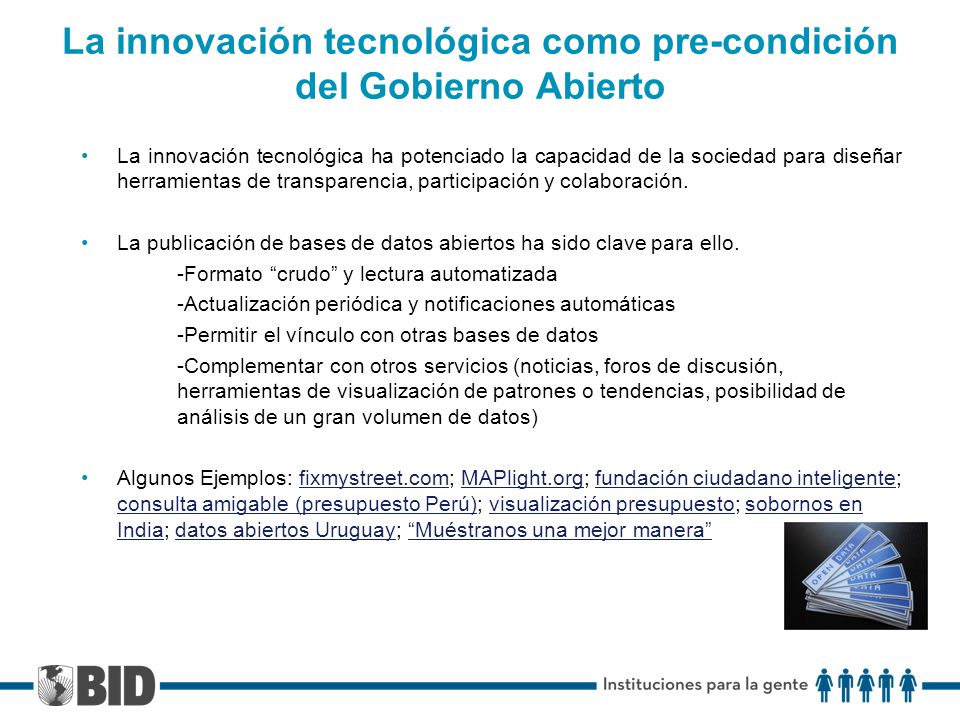 La innovación tecnológica como pre-condición del Gobierno Abierto

• La innovación tecnológica ha potenciado la capacidad de la sociedad para diseñar herramientas de transparencia, participación y colaboración.

• La publicación de bases de datos abiertos ha sido clave para ello.

-Formato “crudo” y lectura automatizada

-Actualización periódica y notificaciones automáticas

-Permitir el vínculo con otras bases de datos

-Complementar con otros servicios (noticias, foros de discusión, herramientas de visualización de patrones o tendencias, posibilidad de análisis de un gran volumen de datos)

• Algunos Ejemplos: fixmystreet.com; MAPlight.org; fundación ciudadano inteligente; consulta amigable (presupuesto Perú); visualización presupuesto; sobornos en India; datos abiertos Uruguay; “Muéstranos una mejor manera”

OPEN DATA DATA DATA DATA

BID

Instituciones para la gente